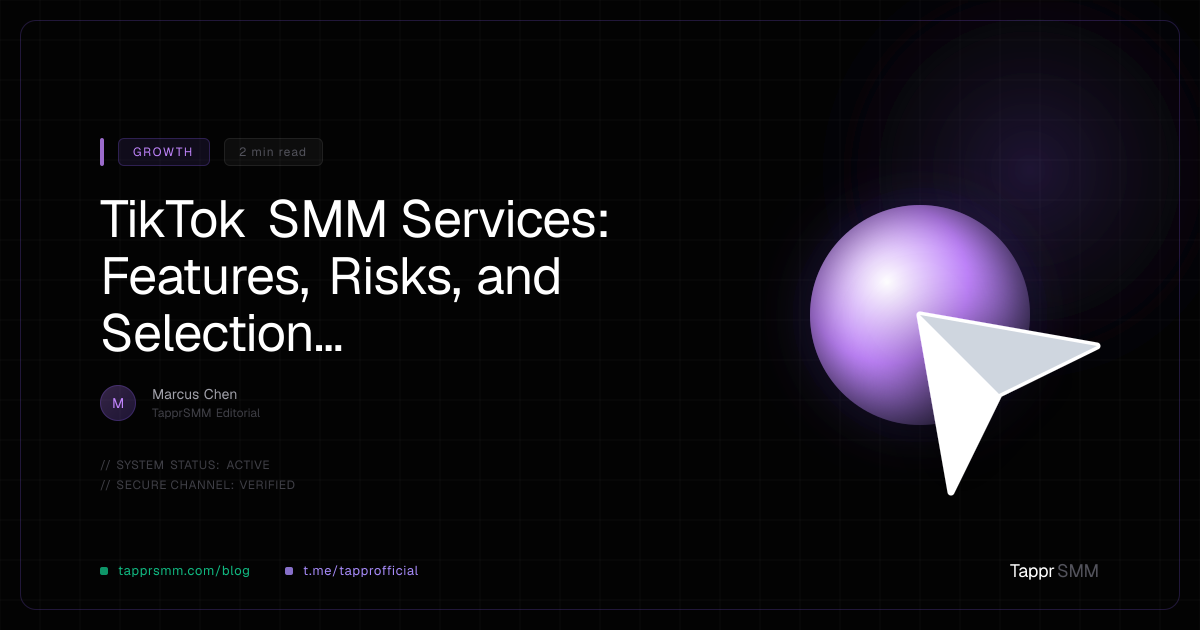 GROWTH

2 min read

TikTok SMM Services: Features, Risks, and Selection...

M

Marcus Chen

TapprSMM Editorial

// SYSTEM STATUS: ACTIVE

// SECURE CHANNEL: VERIFIED

tapprsmm.com/blog

t.me/tapprofficial

Tappr SMM